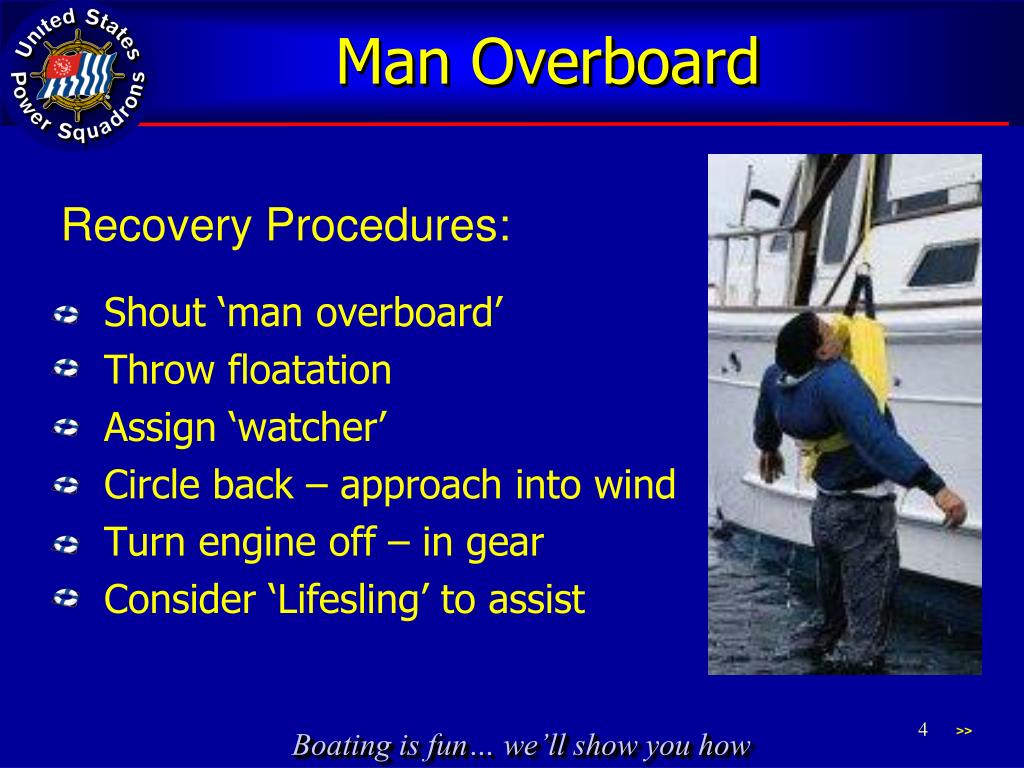 United States Power Squadrons

Man Overboard

Recovery Procedures:

Shout ‘man overboard’
Throw floatation
Assign ‘watcher’
Circle back – approach into wind
Turn engine off – in gear
Consider ‘Lifesling’ to assist

Boating is fun… we’ll show you how

4

>>